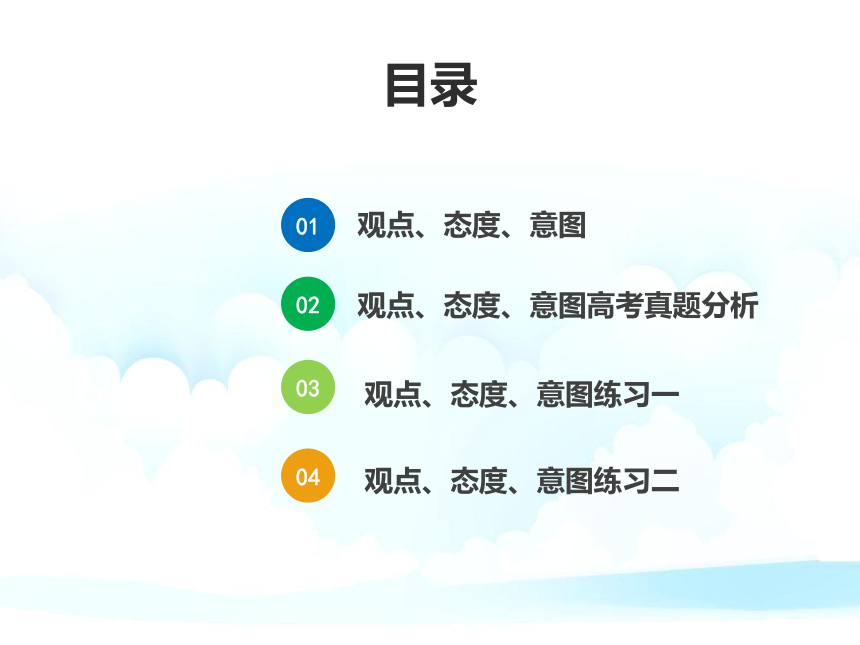 目录

01 观点、态度、意图

02 观点、态度、意图高考真题分析

03 观点、态度、意图练习一

04 观点、态度、意图练习二